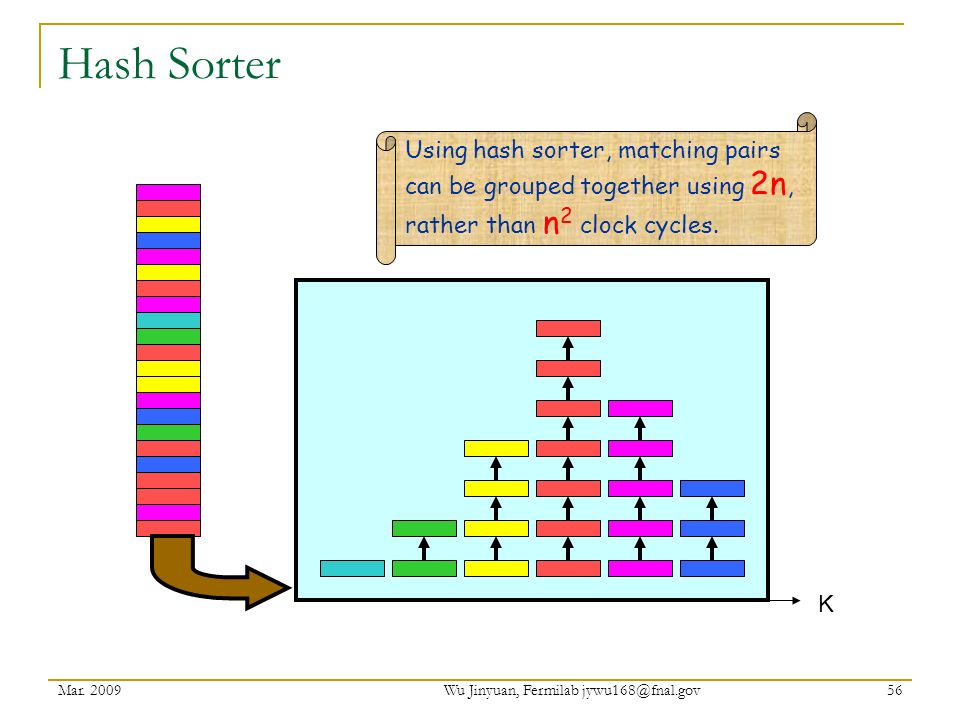 Hash Sorter

Using hash sorter, matching pairs can be grouped together using $2n$, rather than $n^2$ clock cycles.

K

Mar. 2009

Wu Jinyuan, Fermilab jywu168@fnal.gov

56